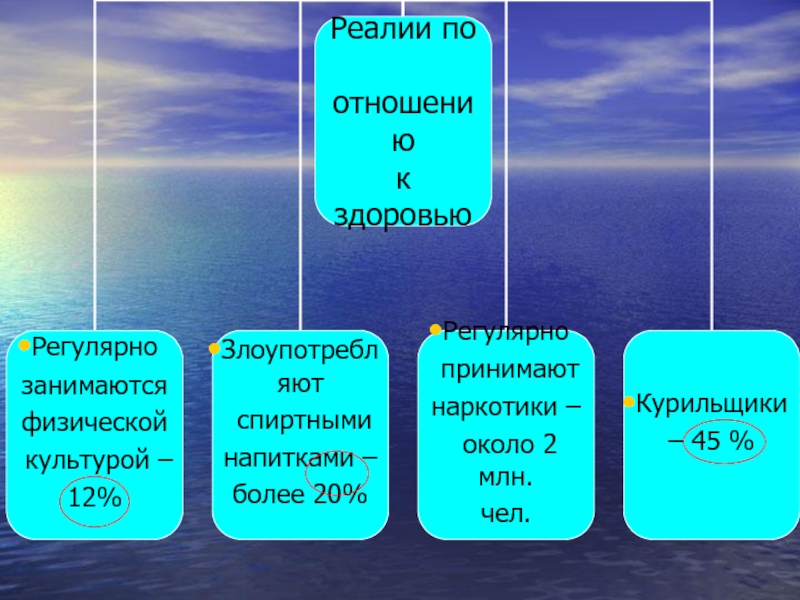 Реалии по отношению к здоровью

Регулярно занимаются физической культурой – 12%

Злоупотребляют спиртными напитками – более 20%

Регулярно принимают наркотики – около 2 млн. чел.

Курильщики – 45 %